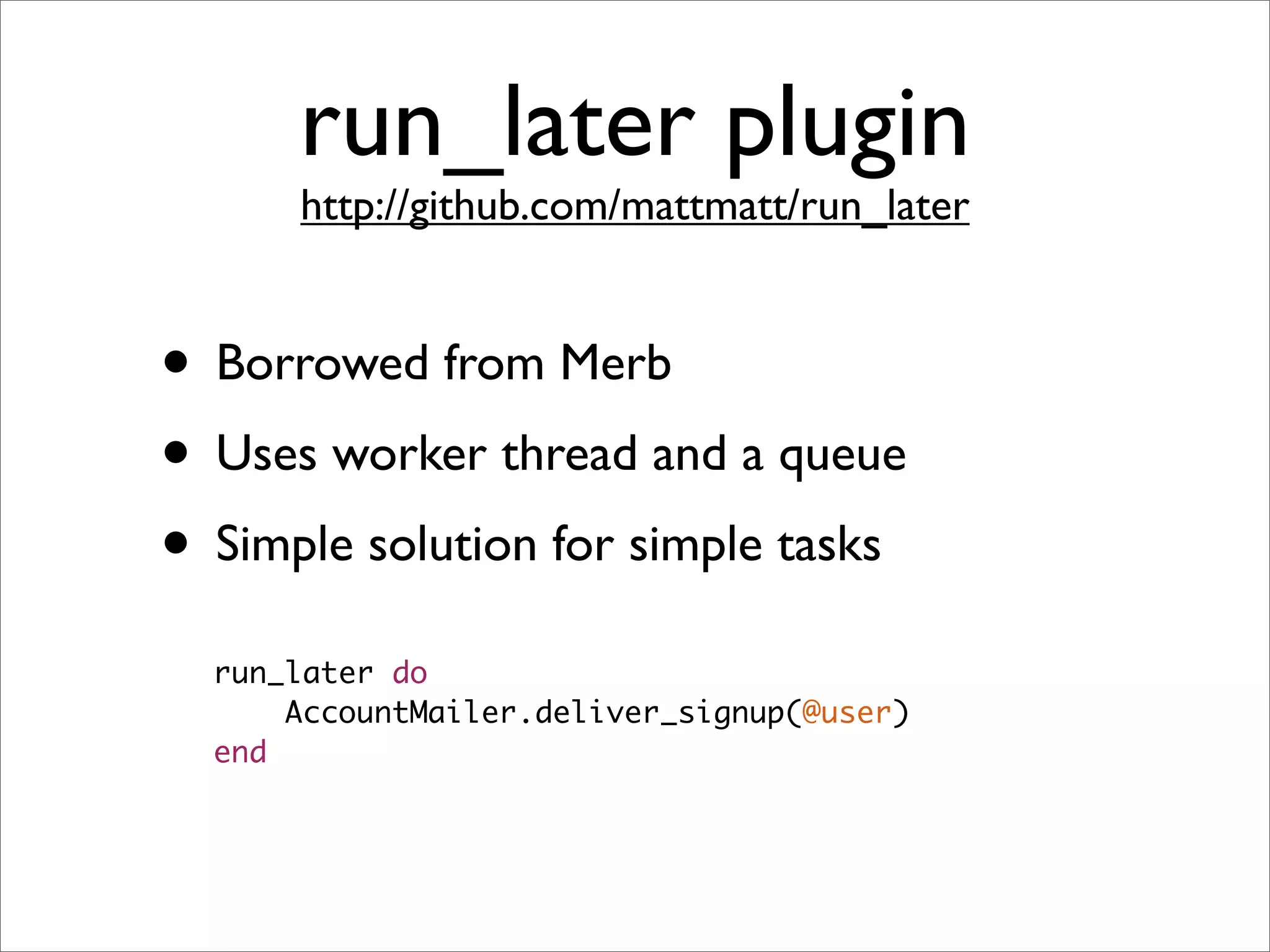 run_later plugin
http://github.com/mattmatt/run_later

• Borrowed from Merb
• Uses worker thread and a queue
• Simple solution for simple tasks

run_later do
    AccountMailer.deliver_signup(@user)
end